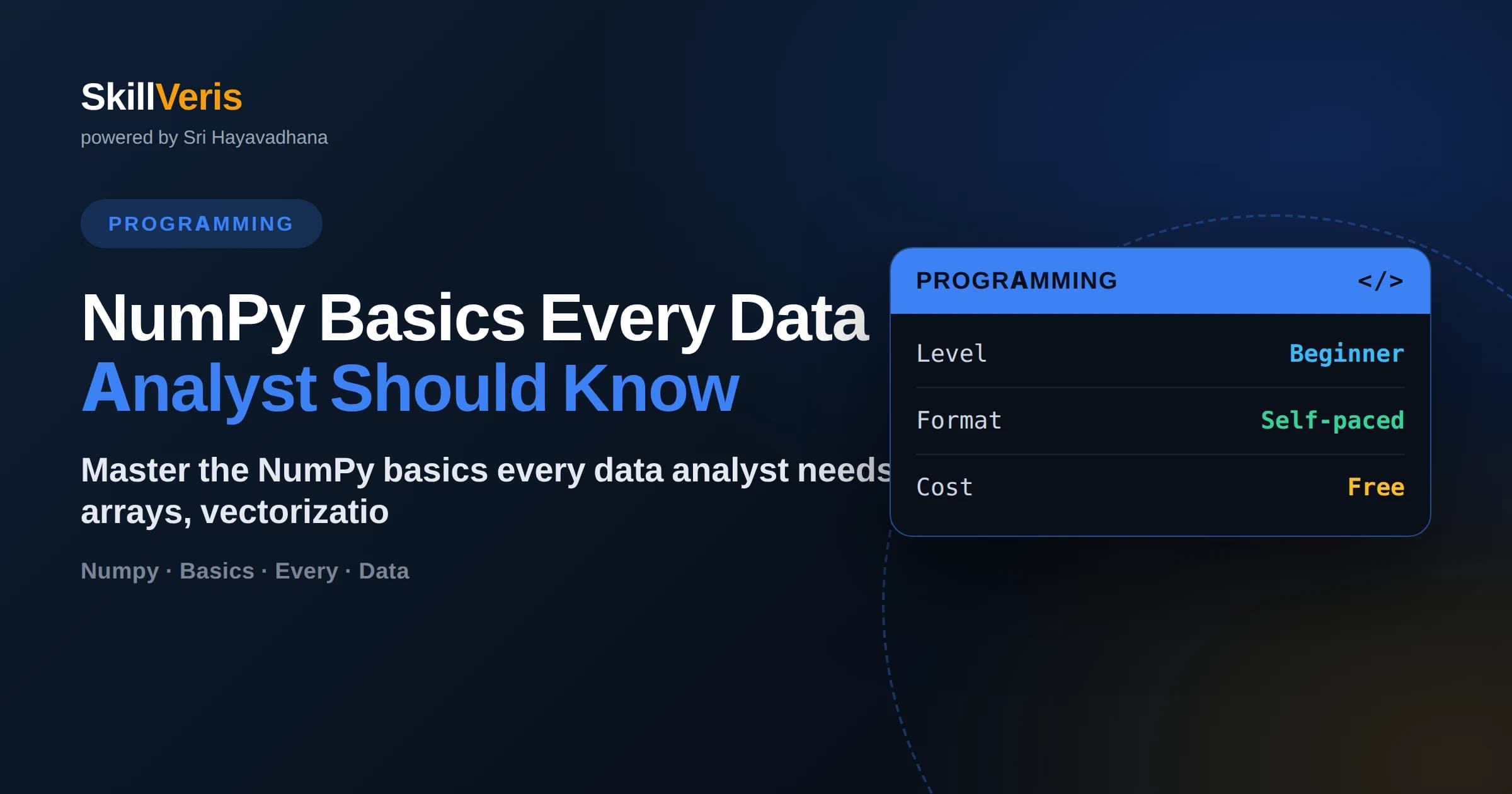 SkillVeris
powered by Sri Hayavadhana

PROGRAMMING

NumPy Basics Every Data Analyst Should Know

Master the NumPy basics every data analyst needs arrays, vectorizatio

Numpy · Basics · Every · Data

PROGRAMMING </>

| Level | Beginner |
|---|---|
| Format | Self-paced |
| Cost | Free |